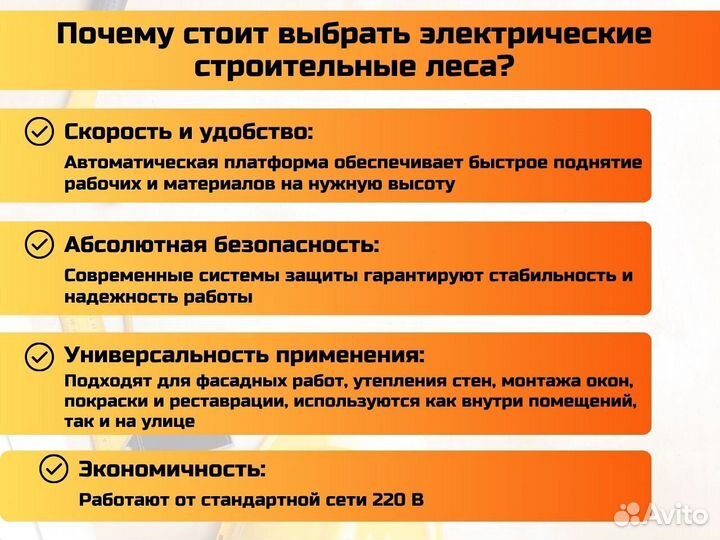 Почему стоит выбрать электрические строительные леса?

Скорость и удобство:

Автоматическая платформа обеспечивает быстрое поднятие рабочих и материалов на нужную высоту

Абсолютная безопасность:

Современные системы защиты гарантируют стабильность и надежность работы

Универсальность применения:

Подходят для фасадных работ, утепления стен, монтажа окон, покраски и реставрации, используются как внутри помещений, так и на улице

Экономичность:

Работают от стандартной сети 220 В

Avito